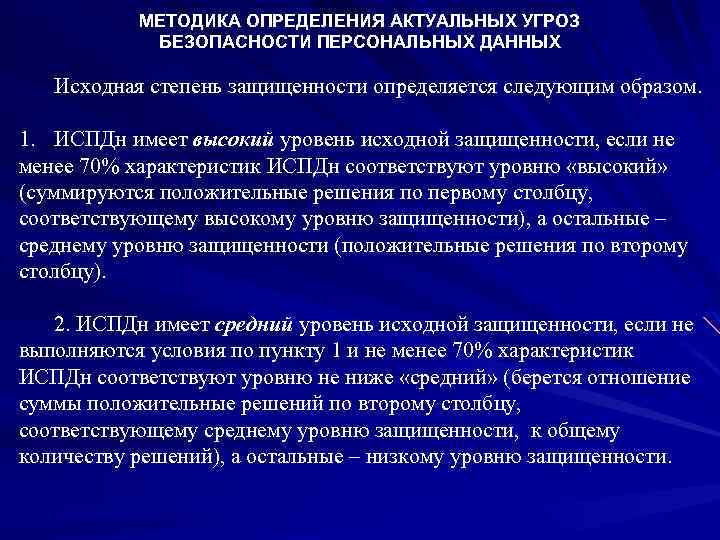 МЕТОДИКА ОПРЕДЕЛЕНИЯ АКТУАЛЬНЫХ УГРОЗ БЕЗОПАСНОСТИ ПЕРСОНАЛЬНЫХ ДАННЫХ

Исходная степень защищенности определяется следующим образом.

1. ИСПДн имеет высокий уровень исходной защищенности, если не менее 70% характеристик ИСПДн соответствуют уровню «высокий» (суммируются положительные решения по первому столбцу, соответствующему высокому уровню защищенности), а остальные – среднему уровню защищенности (положительные решения по второму столбцу).

2. ИСПДн имеет средний уровень исходной защищенности, если не выполняются условия по пункту 1 и не менее 70% характеристик ИСПДн соответствуют уровню не ниже «средний» (берется отношение суммы положительные решений по второму столбцу, соответствующему среднему уровню защищенности, к общему количеству решений), а остальные – низкому уровню защищенности.